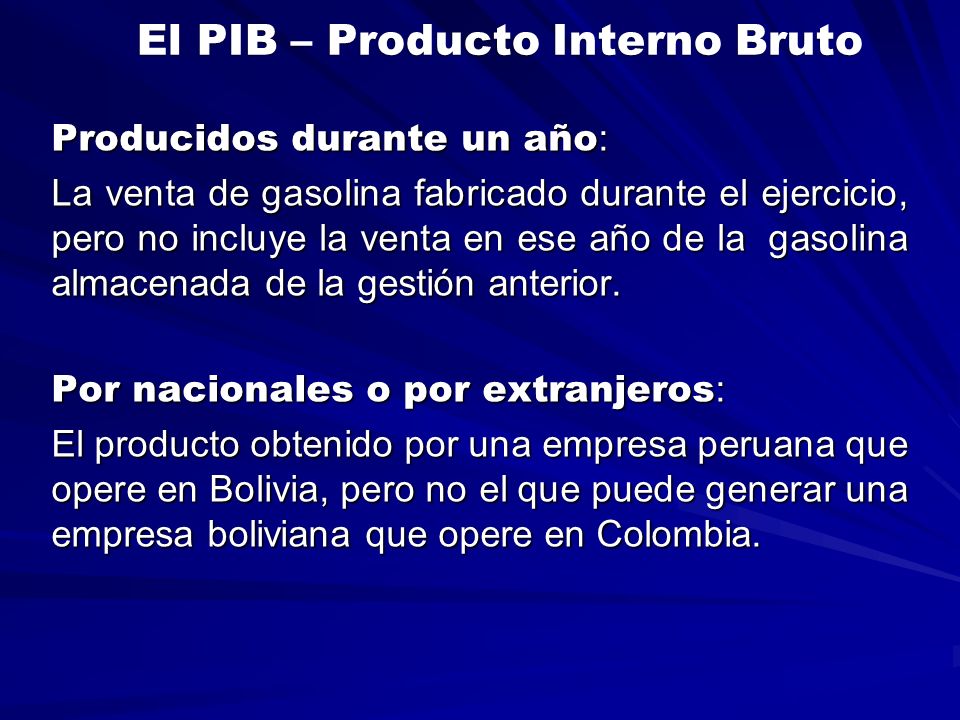 El PIB – Producto Interno Bruto

Producidos durante un año:

La venta de gasolina fabricado durante el ejercicio, pero no incluye la venta en ese año de la gasolina almacenada de la gestión anterior.

Por nacionales o por extranjeros:

El producto obtenido por una empresa peruana que opere en Bolivia, pero no el que puede generar una empresa boliviana que opere en Colombia.